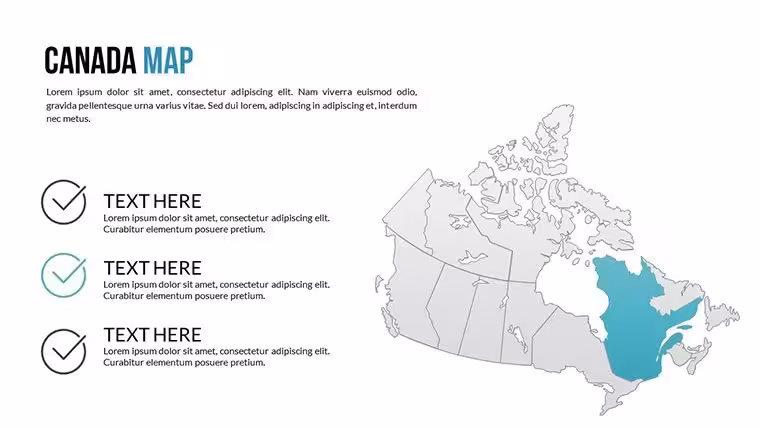 CANADA MAP

Lorem ipsum dolor sit amet, consectetur adipiscing elit. Nam viverra euismod odio, gravida pellentesque urna varius vitae. Sed dui lorem, adipiscing in adipiscing et, interdum nec metus.

TEXT HERE
Lorem ipsum dolor sit amet, consectetur adipiscing elit. Curabitur elementum posuere pretium.

TEXT HERE
Lorem ipsum dolor sit amet, consectetur adipiscing elit. Curabitur elementum posuere pretium.

TEXT HERE
Lorem ipsum dolor sit amet, consectetur adipiscing elit. Curabitur elementum posuere pretium.